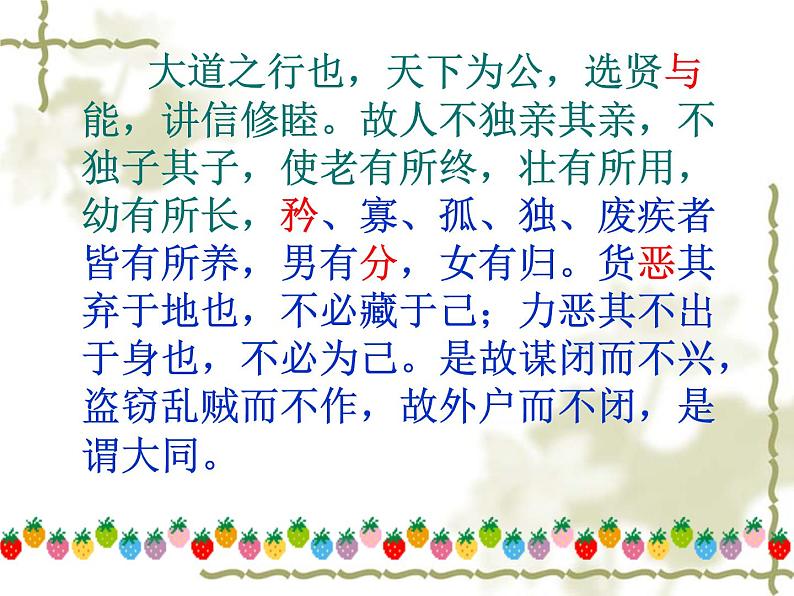 大道之行也，天下为公，选贤与能，讲信修睦。故人不独亲其亲，不独子其子，使老有所终，壮有所用，幼有所长，矜、寡、孤、独、废疾者皆有所养，男有分，女有归。货恶其弃于地也，不必藏于己；力恶其不出于身也，不必为己。是故谋闭而不兴，盗窃乱贼而不作，故外户而不闭，是谓大同。